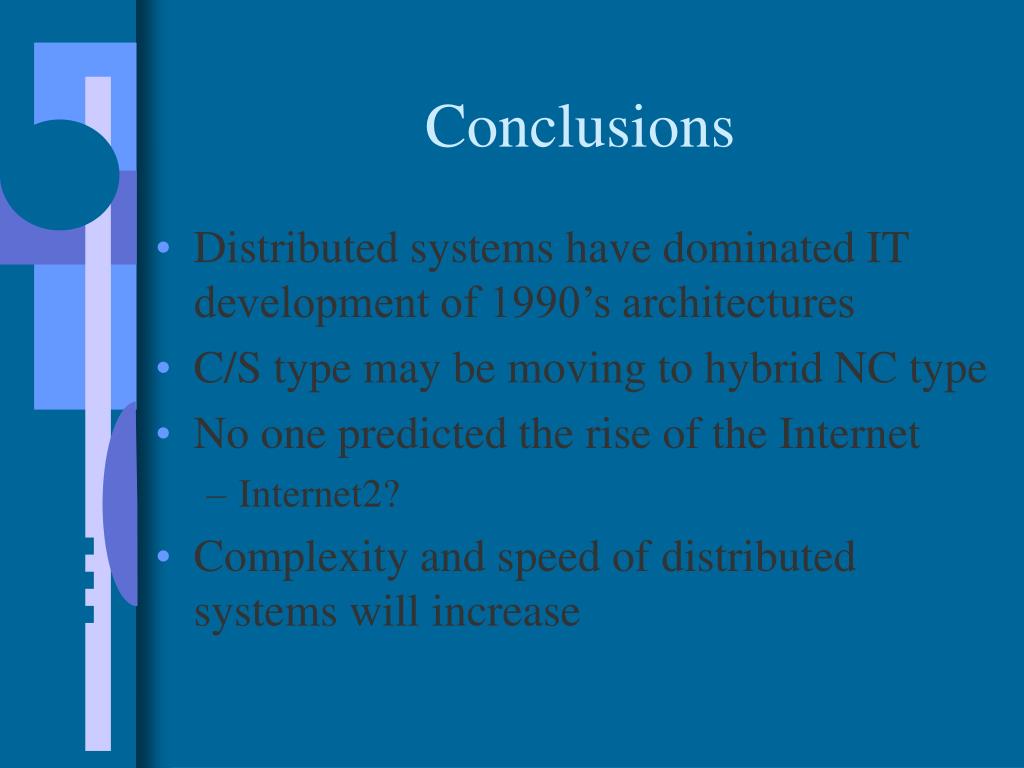 Conclusions

• Distributed systems have dominated IT development of 1990’s architectures
• C/S type may be moving to hybrid NC type
• No one predicted the rise of the Internet
– Internet2?
• Complexity and speed of distributed systems will increase